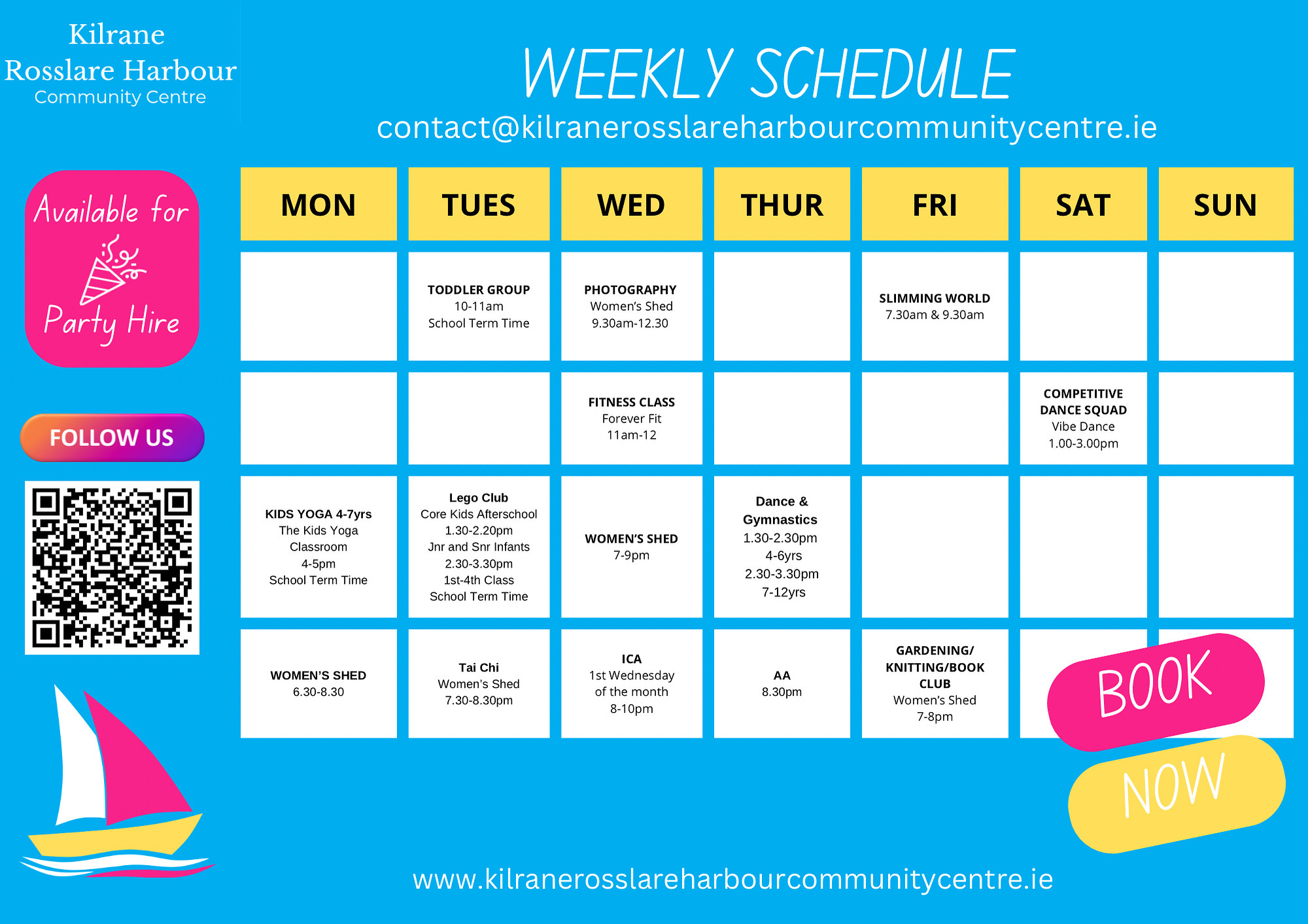 Kilrane
Rosslare Harbour
Community Centre

WEEKLY SCHEDULE
contact@kilranerosslareharbourcommunitycentre.ie

Available for
Party Hire

FOLLOW US

| MON | TUES | WED | THUR | FRI | SAT | SUN |
|---|---|---|---|---|---|---|
| | TODDLER GROUP 10-11am School Term Time | PHOTOGRAPHY Women's Shed 9.30am-12.30 | | SLIMMING WORLD 7.30am & 9.30am | | |
| | | FITNESS CLASS Forever Fit 11am-12 | | | COMPETITIVE DANCE SQUAD Vibe Dance 1.00-3.00pm | |
| KIDS YOGA 4-7yrs The Kids Yoga Classroom 4-5pm School Term Time | Lego Club Core Kids Afterschool 1.30-2.20pm Jnr and Snr Infants 2.30-3.30pm 1st-4th Class School Term Time | WOMEN'S SHED 7-9pm | Dance & Gymnastics 1.30-2.30pm 4-6yrs 2.30-3.30pm 7-12yrs | | | |
| WOMEN'S SHED 6.30-8.30 | Tai Chi Women's Shed 7.30-8.30pm | ICA 1st Wednesday of the month 8-10pm | AA 8.30pm | GARDENING/ KNITTING/BOOK CLUB Women's Shed 7-8pm | | |

BOOK
NOW

www.kilranerosslareharbourcommunitycentre.ie